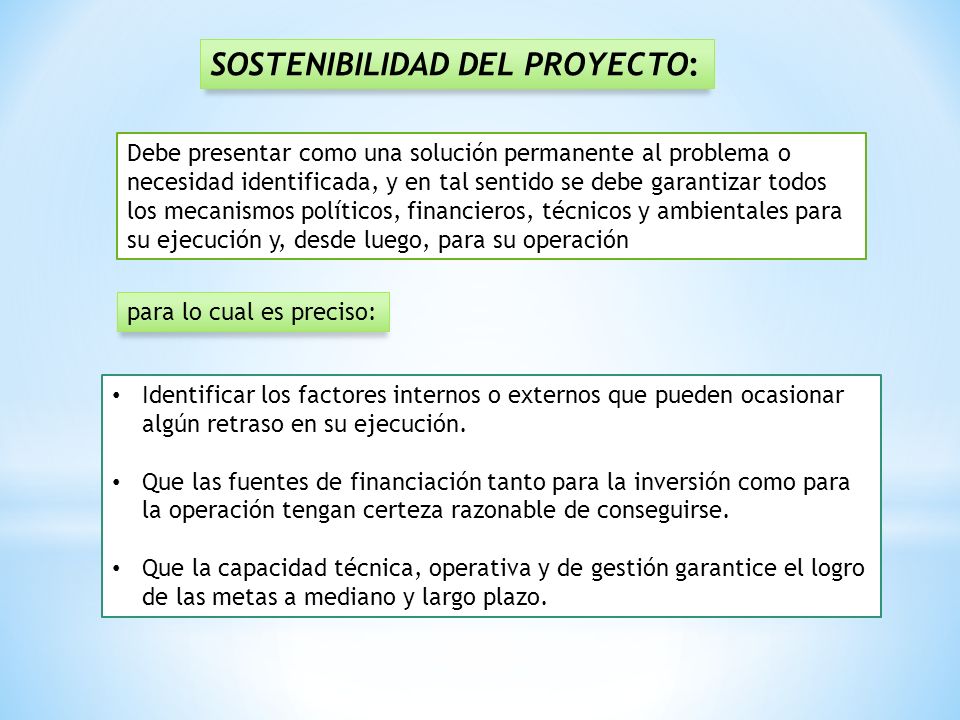 SOSTENIBILIDAD DEL PROYECTO:

Debe presentar como una solución permanente al problema o necesidad identificada, y en tal sentido se debe garantizar todos los mecanismos políticos, financieros, técnicos y ambientales para su ejecución y, desde luego, para su operación

para lo cual es preciso:

• Identificar los factores internos o externos que pueden ocasionar algún retraso en su ejecución.

• Que las fuentes de financiación tanto para la inversión como para la operación tengan certeza razonable de conseguirse.

• Que la capacidad técnica, operativa y de gestión garantice el logro de las metas a mediano y largo plazo.